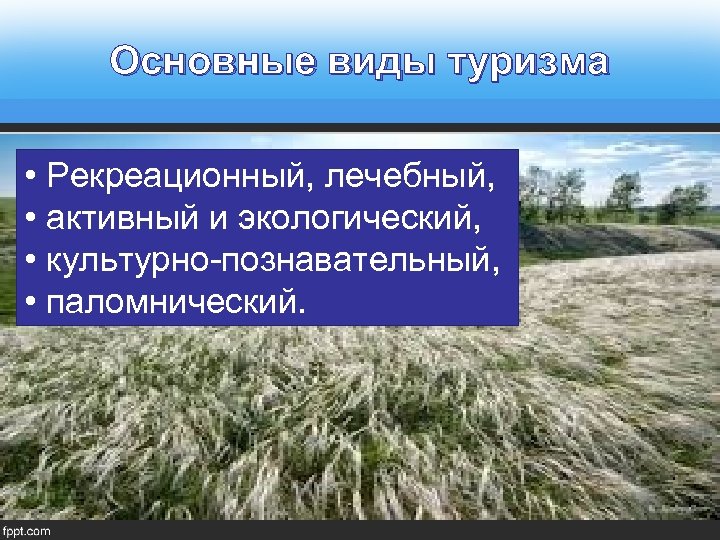 Основные виды туризма

• Рекреационный, лечебный,
• активный и экологический,
• культурно-познавательный,
• паломнический.

fppt.com